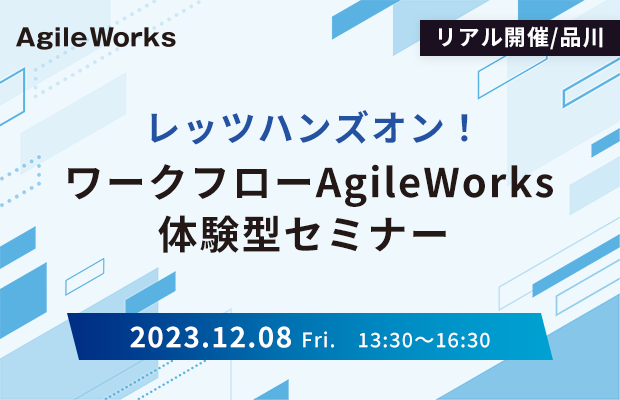 AgileWorks

リアル開催/品川

レッツハンズオン！

ワークフローAgileWorks
体験型セミナー

2023.12.08 Fri. 13:30〜16:30